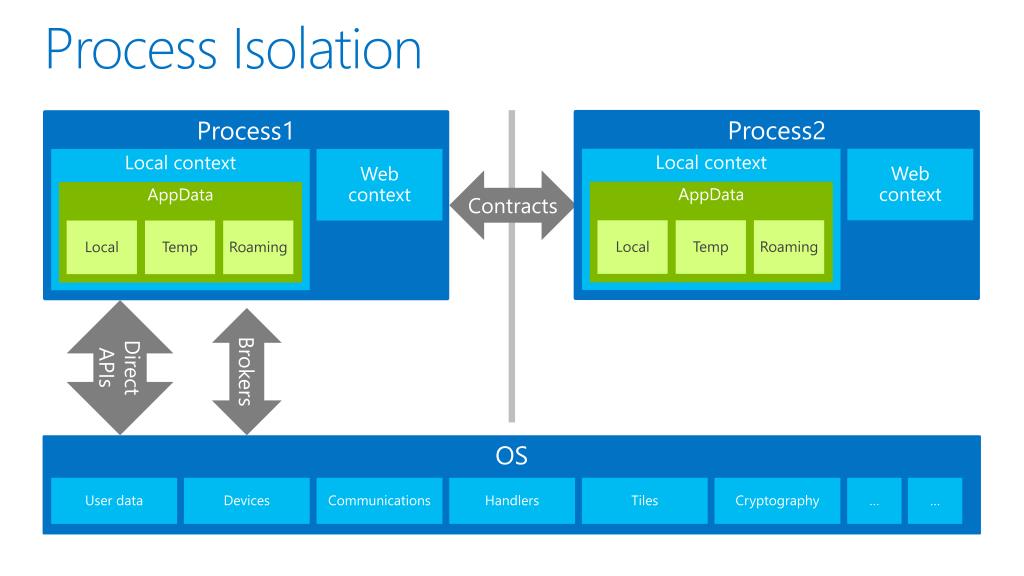 Process Isolation

Process1

Local context

AppData

Local

Temp

Roaming

Web context

Contracts

Process2

Local context

AppData

Local

Temp

Roaming

Web context

Direct APIs

Brokers

OS

User data

Devices

Communications

Handlers

Tiles

Cryptography

...

...